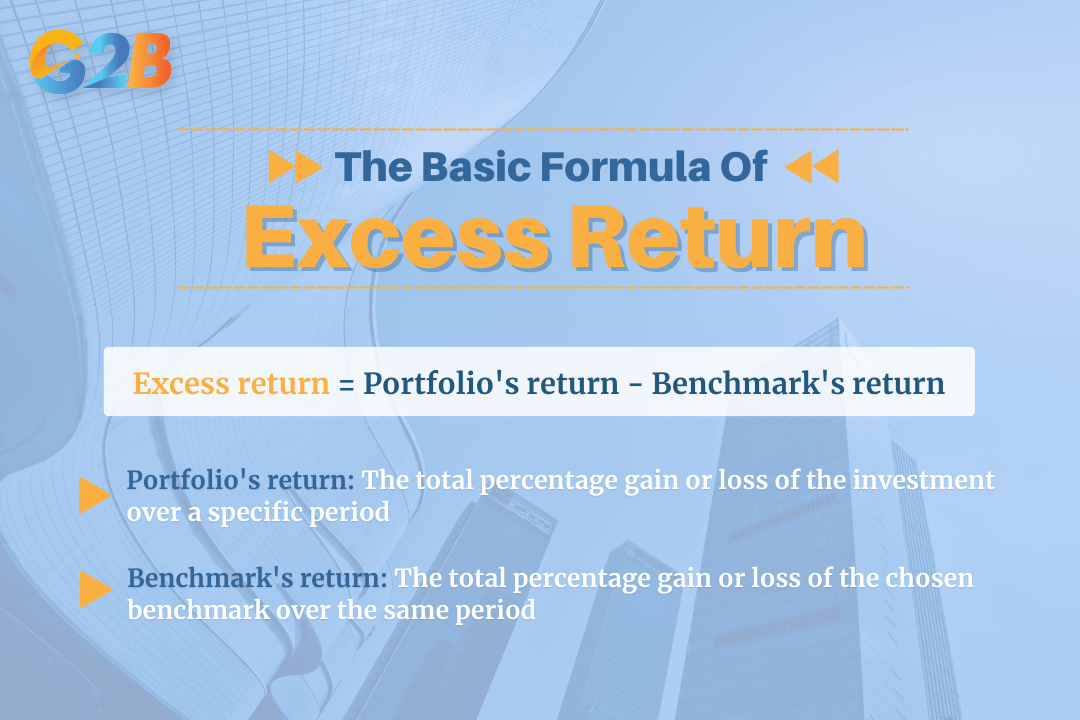 G2B

The Basic Formula Of

Excess Return

Excess return = Portfolio's return - Benchmark's return

Portfolio's return: The total percentage gain or loss of the investment over a specific period

Benchmark's return: The total percentage gain or loss of the chosen benchmark over the same period